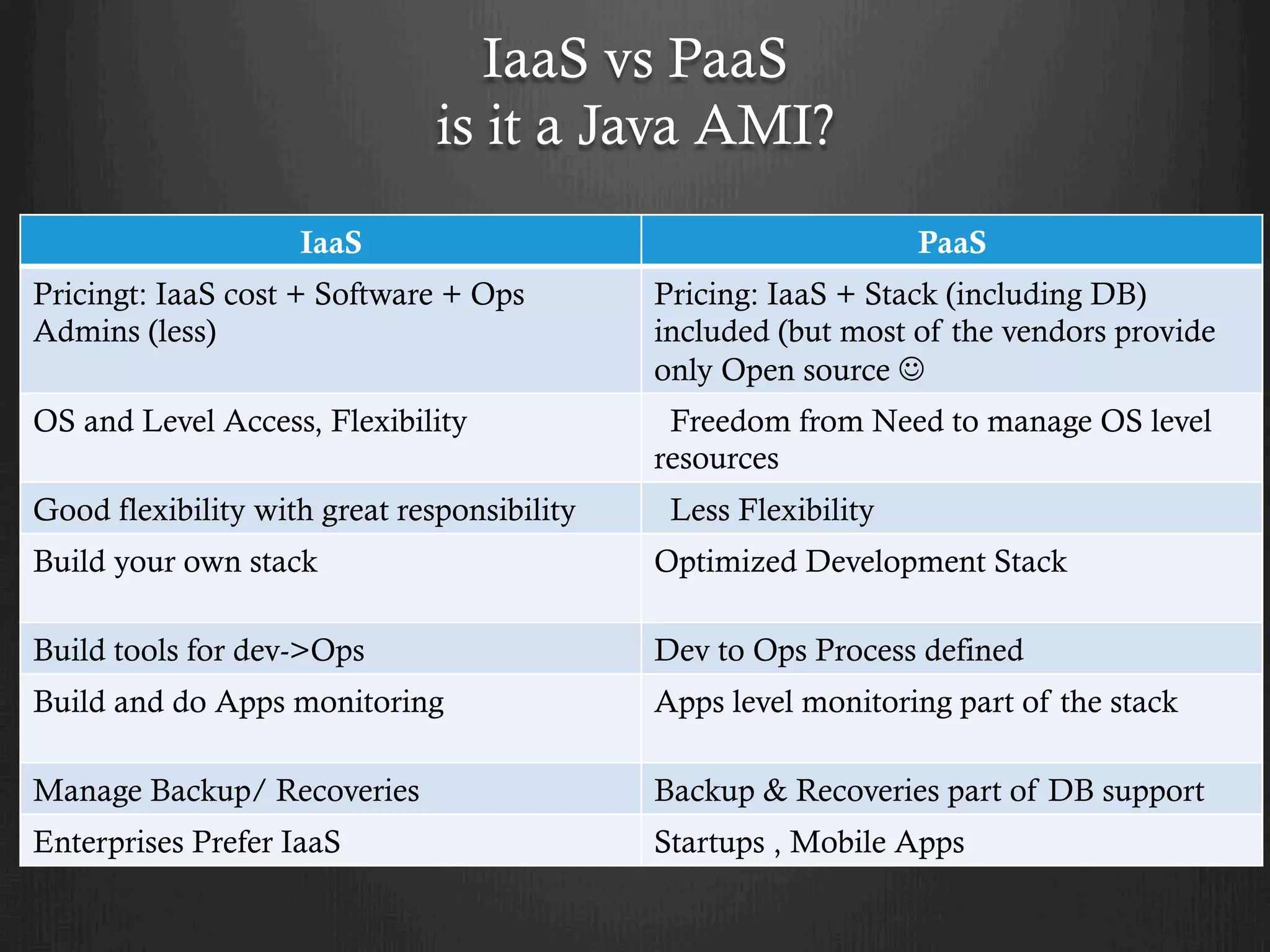 IaaS vs PaaS
is it a Java AMI?

| IaaS | PaaS |
|---|---|
| Pricingt: IaaS cost + Software + Ops Admins (less) | Pricing: IaaS + Stack (including DB) included (but most of the vendors provide only Open source ☺ |
| OS and Level Access, Flexibility | Freedom from Need to manage OS level resources |
| Good flexibility with great responsibility | Less Flexibility |
| Build your own stack | Optimized Development Stack |
| Build tools for dev->Ops | Dev to Ops Process defined |
| Build and do Apps monitoring | Apps level monitoring part of the stack |
| Manage Backup/ Recoveries | Backup & Recoveries part of DB support |
| Enterprises Prefer IaaS | Startups , Mobile Apps |